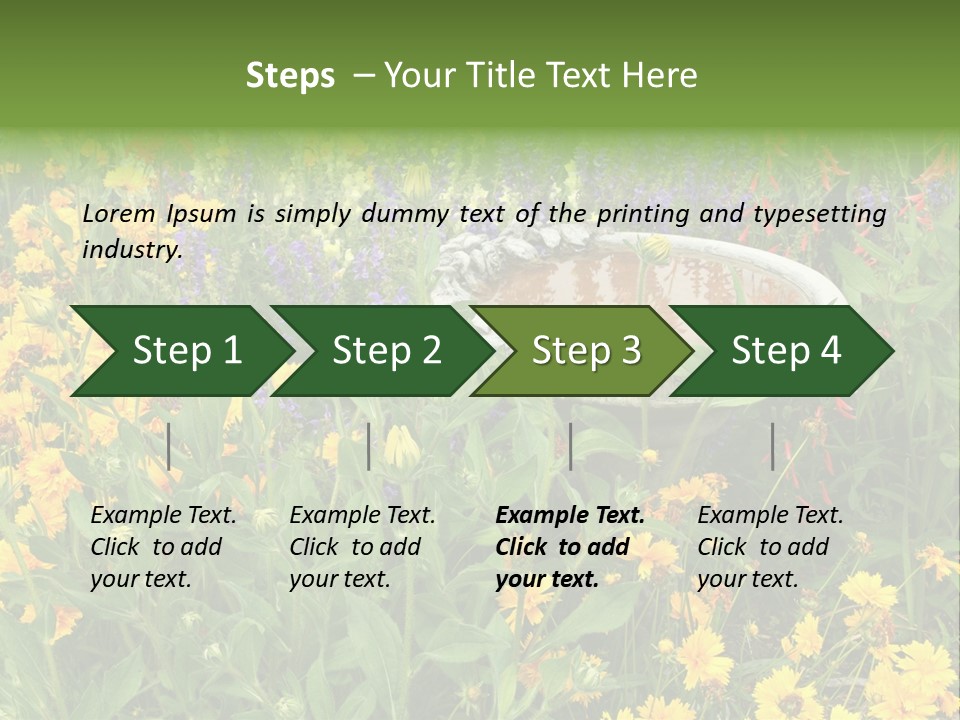 Steps – Your Title Text Here

Lorem Ipsum is simply dummy text of the printing and typesetting industry.

Step 1

Step 2

Step 3

Step 4

Example Text. Click to add your text.

Example Text. Click to add your text.

Example Text. Click to add your text.

Example Text. Click to add your text.